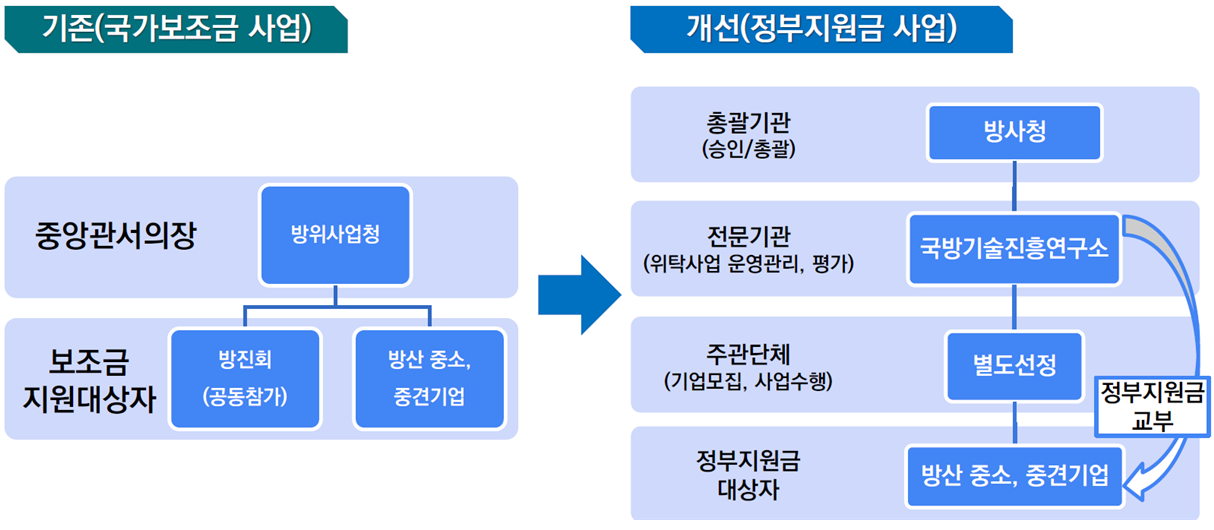 기존(국가보조금 사업)

중앙관서의장

방위사업청

보조금 지원대상자

방진회 (공동참가)

방산 중소, 중견기업

개선(정부지원금 사업)

총괄기관 (승인/총괄)

방사청

전문기관 (위탁사업 운영관리, 평가)

국방기술진흥연구소

주관단체 (기업모집, 사업수행)

별도선정

정부지원금 교부

정부지원금 대상자

방산 중소, 중견기업